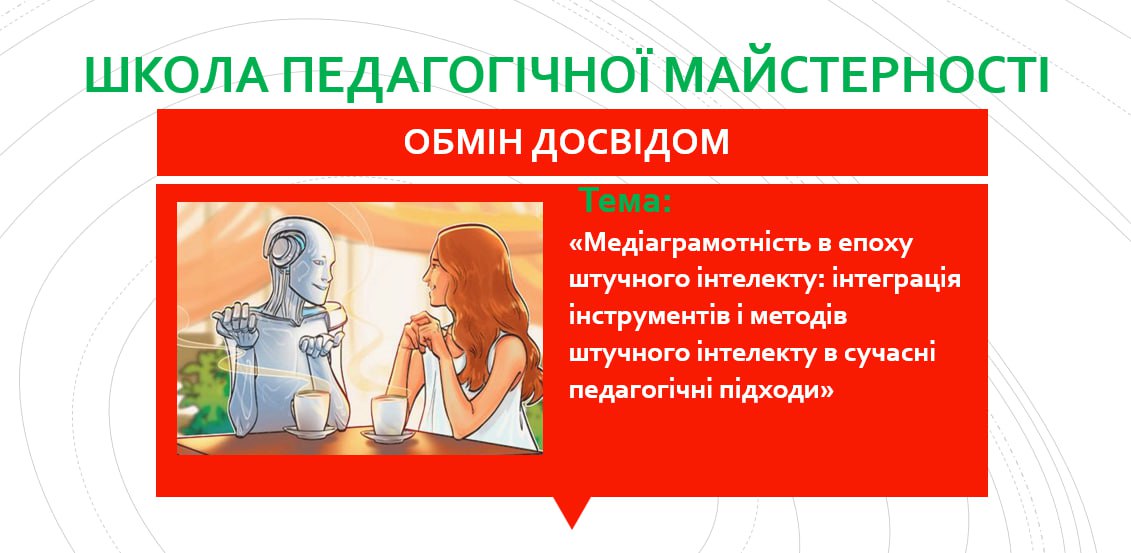 ШКОЛА ПЕДАГОГІЧНОЇ МАЙСТЕРНОСТІ

ОБМІН ДОСВІДОМ

Тема:

«Медіаграмотність в епоху штучного інтелекту: інтеграція інструментів і методів штучного інтелекту в сучасні педагогічні підходи»